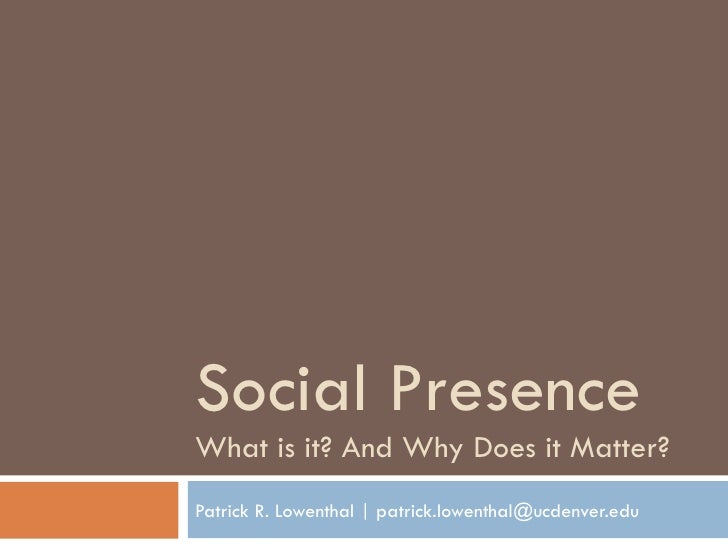 Social Presence
What is it? And Why Does it Matter?

Patrick R. Lowenthal | patrick.lowenthal@ucdenver.edu